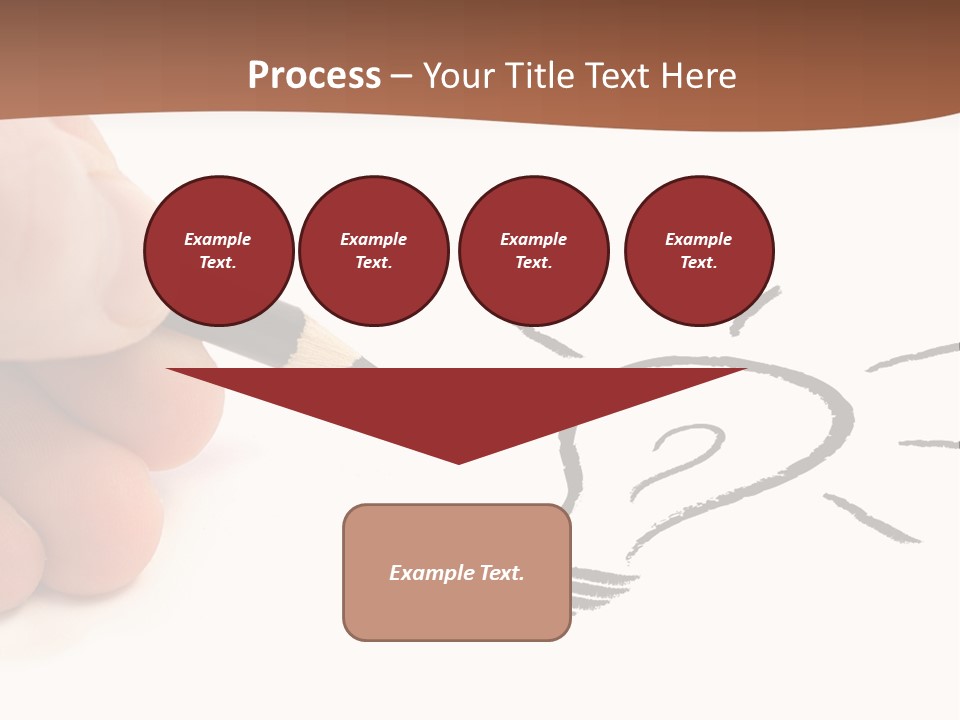 Process – Your Title Text Here

Example Text.

Example Text.

Example Text.

Example Text.

Example Text.